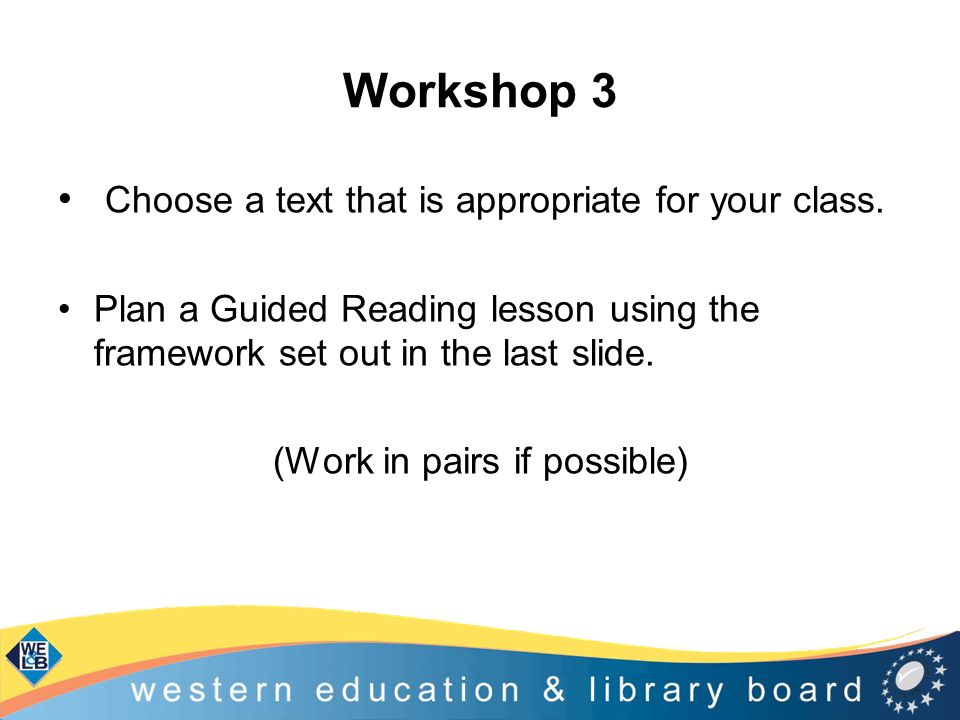 Workshop 3

• Choose a text that is appropriate for your class.

• Plan a Guided Reading lesson using the framework set out in the last slide.

(Work in pairs if possible)

WE L&B

western education & library board